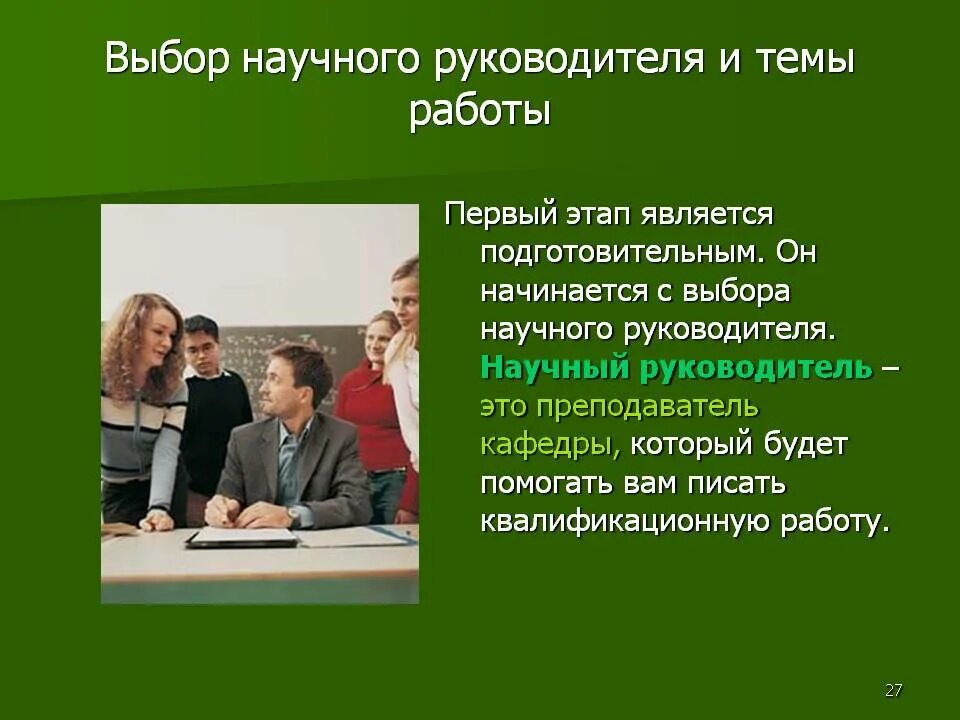 Выбор научного руководителя и темы работы

Первый этап является подготовительным. Он начинается с выбора научного руководителя. Научный руководитель – это преподаватель кафедры, который будет помогать вам писать квалификационную работу.

27